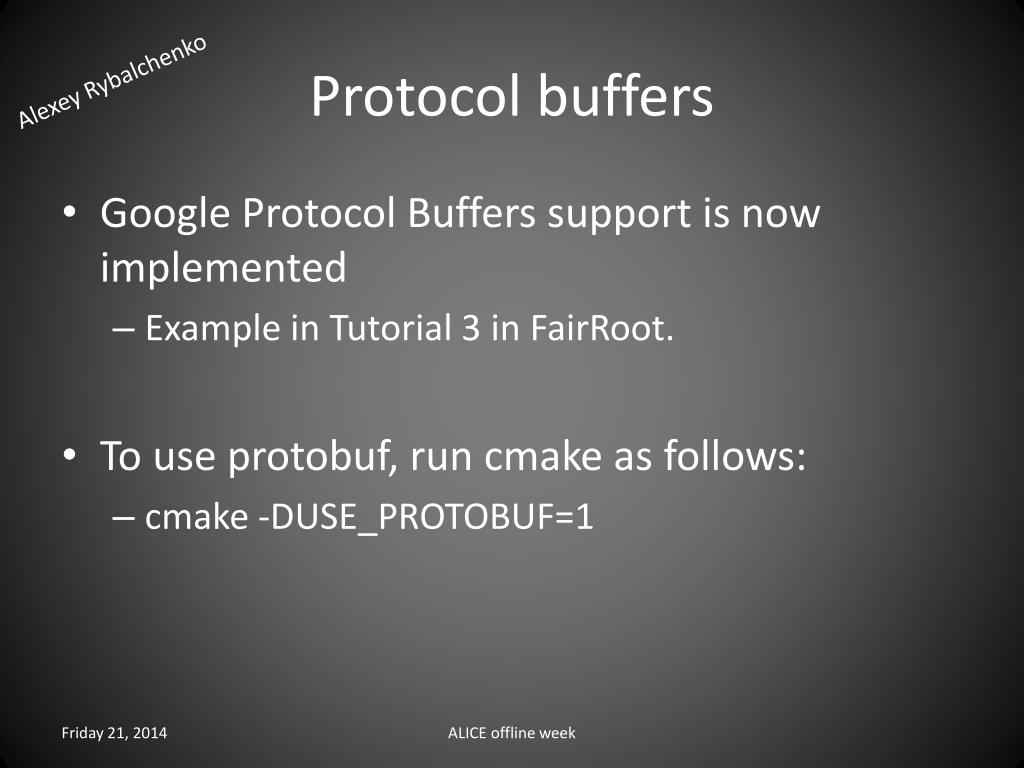 Alexey Rybalchenko

Protocol buffers

• Google Protocol Buffers support is now implemented
– Example in Tutorial 3 in FairRoot.

• To use protobuf, run cmake as follows:
– cmake -DUSE_PROTOBUF=1

Friday 21, 2014

ALICE offline week